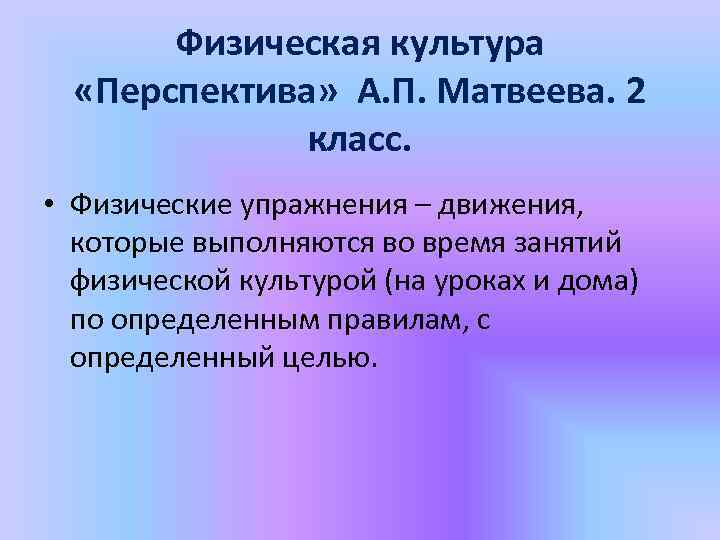 Физическая культура «Перспектива» А.П. Матвеева. 2 класс.

• Физические упражнения – движения, которые выполняются во время занятий физической культурой (на уроках и дома) по определенным правилам, с определенный целью.